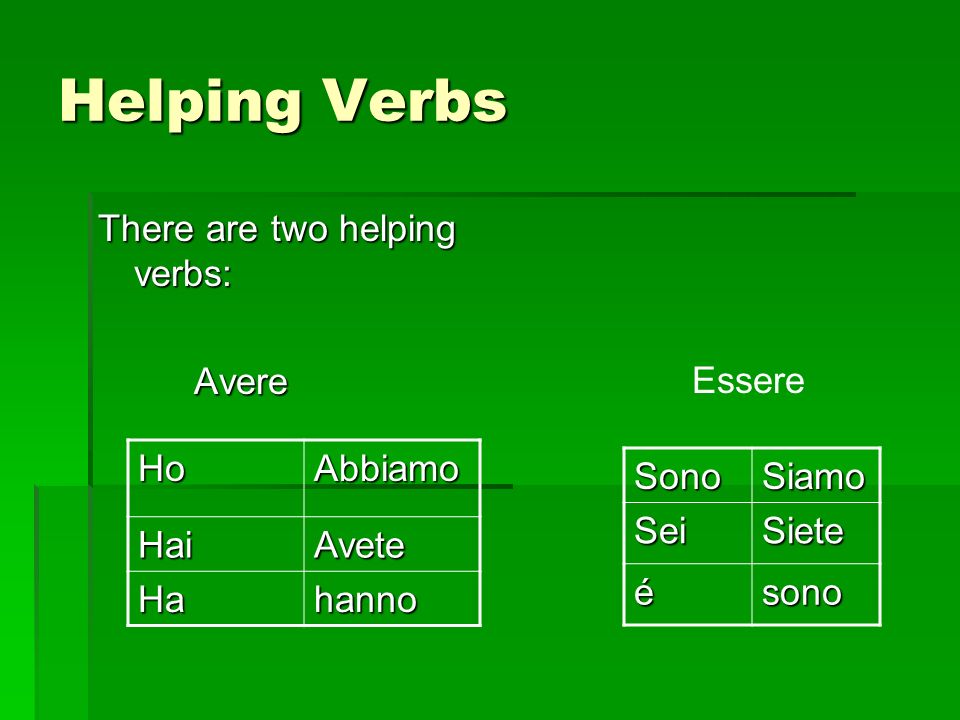 Helping Verbs

There are two helping verbs:

Avere

| Ho | Abbiamo |
|---|---|
| Hai | Avete |
| Ha | hanno |

Essere

| Sono | Siamo |
|---|---|
| Sei | Siete |
| é | sono |